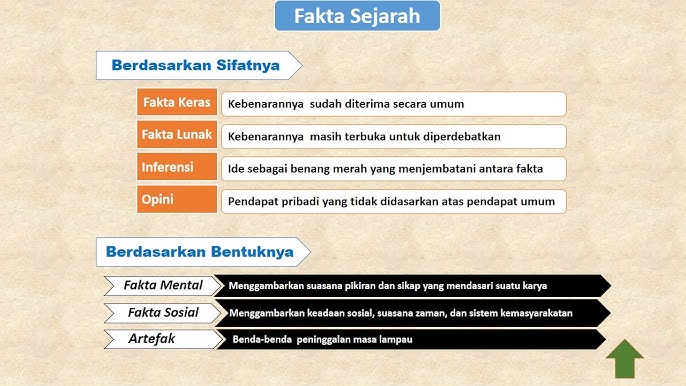 Fakta Sejarah

Berdasarkan Sifatnya

Fakta Keras
Kebenarannya sudah diterima secara umum

Fakta Lunak
Kebenarannya masih terbuka untuk diperdebatkan

Inferensi
Ide sebagai benang merah yang menjembatani antara fakta

Opini
Pendapat pribadi yang tidak didasarkan atas pendapat umum

Berdasarkan Bentuknya

Fakta Mental
Menggambarkan suasana pikiran dan sikap yang mendasari suatu karya

Fakta Sosial
Menggambarkan keadaan sosial, suasana zaman, dan sistem kemasyarakatan

Artefak
Benda-benda peninggalan masa lampau